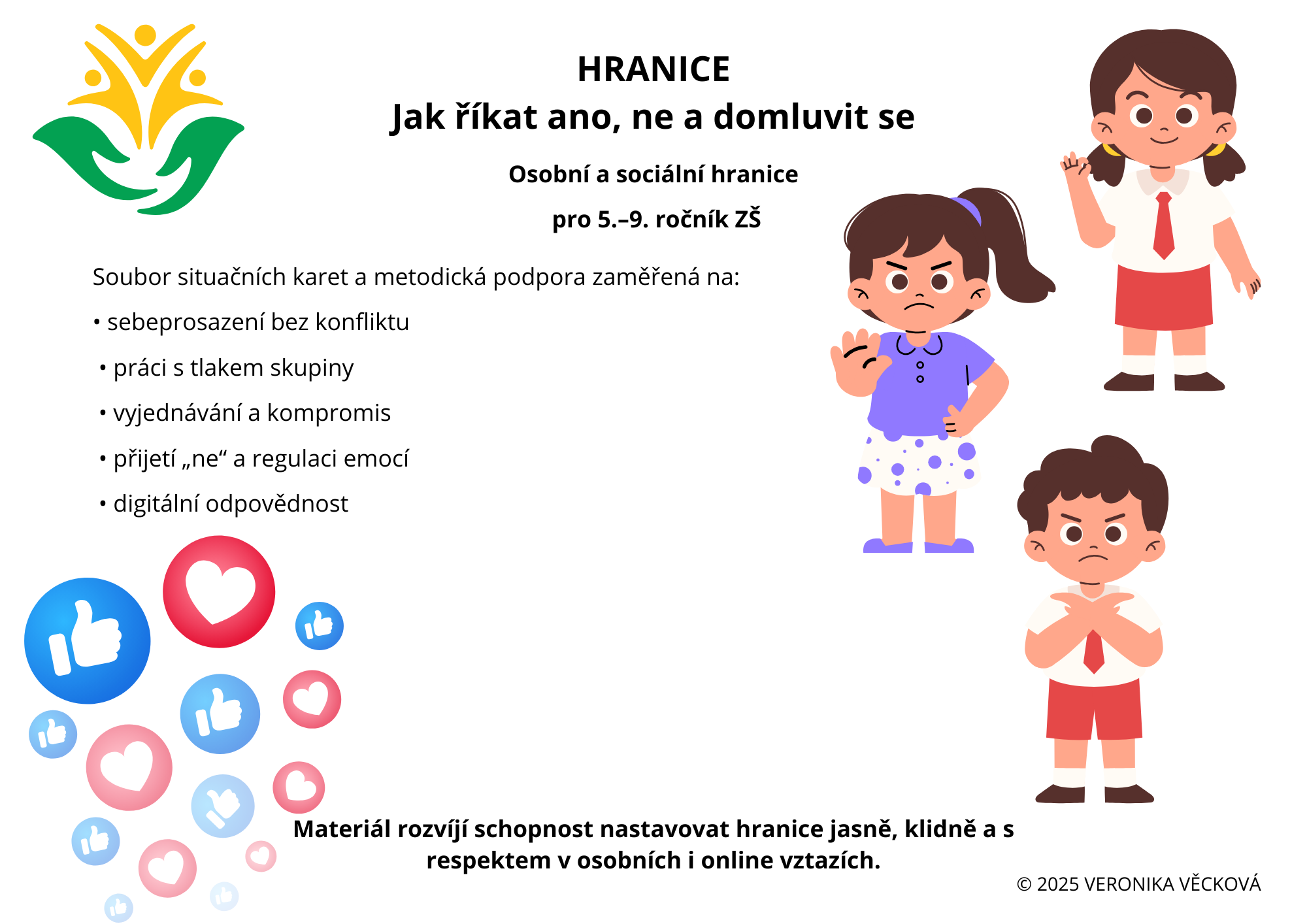 HRANICE
Jak říkat ano, ne a domluvit se

Osobní a sociální hranice

pro 5.–9. ročník ZŠ

Soubor situačních karet a metodická podpora zaměřená na:

• sebeprosazení bez konfliktu

• práci s tlakem skupiny

• vyjednávání a kompromis

• přijetí „ne“ a regulaci emocí

• digitální odpovědnost

Materiál rozvíjí schopnost nastavovat hranice jasně, klidně a s respektem v osobních i online vztazích.

© 2025 VERONIKA VĚCKOVÁ